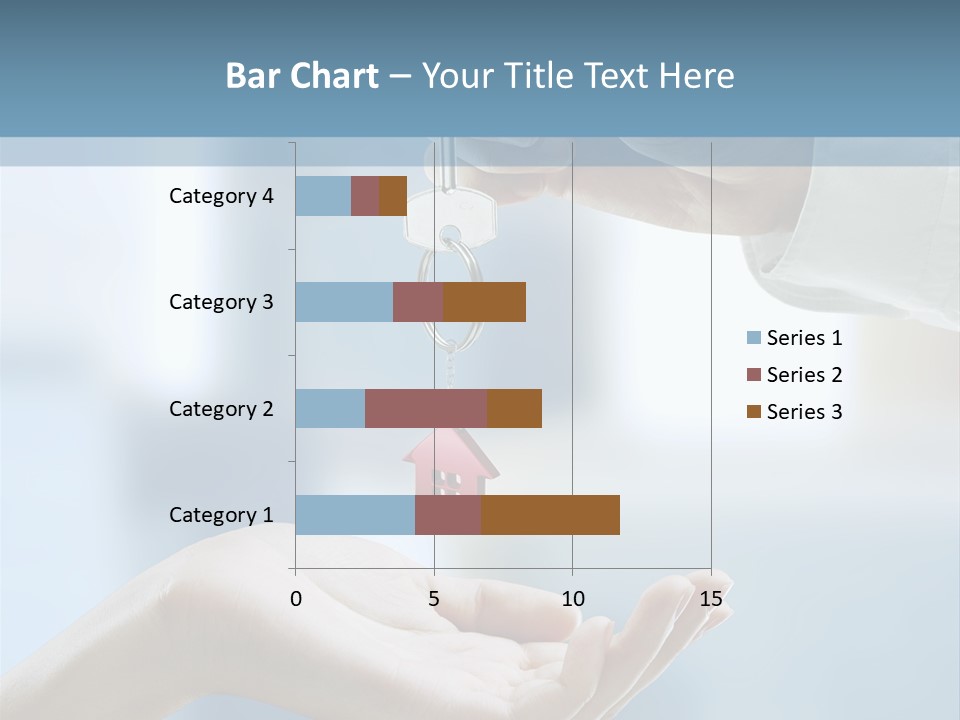 Bar Chart – Your Title Text Here

Category 4
Category 3
Category 2
Category 1

0
5
10
15

Series 1
Series 2
Series 3